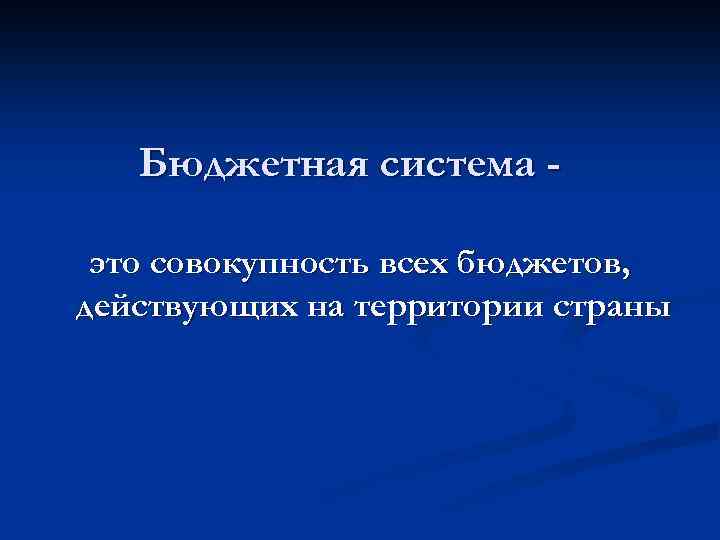 Бюджетная система -

это совокупность всех бюджетов, действующих на территории страны